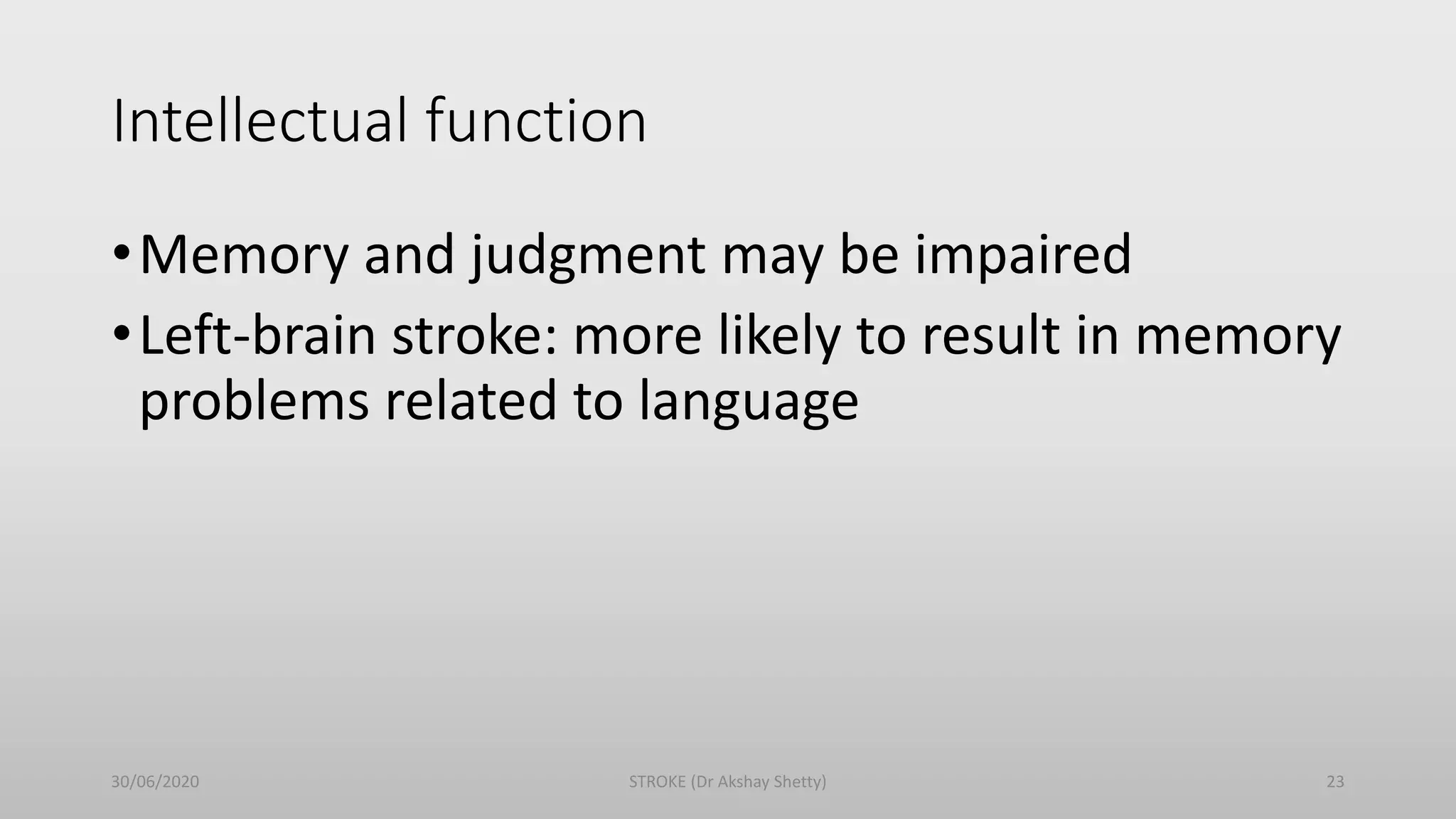 Intellectual function

• Memory and judgment may be impaired
• Left-brain stroke: more likely to result in memory problems related to language

30/06/2020

STROKE (Dr Akshay Shetty)

23